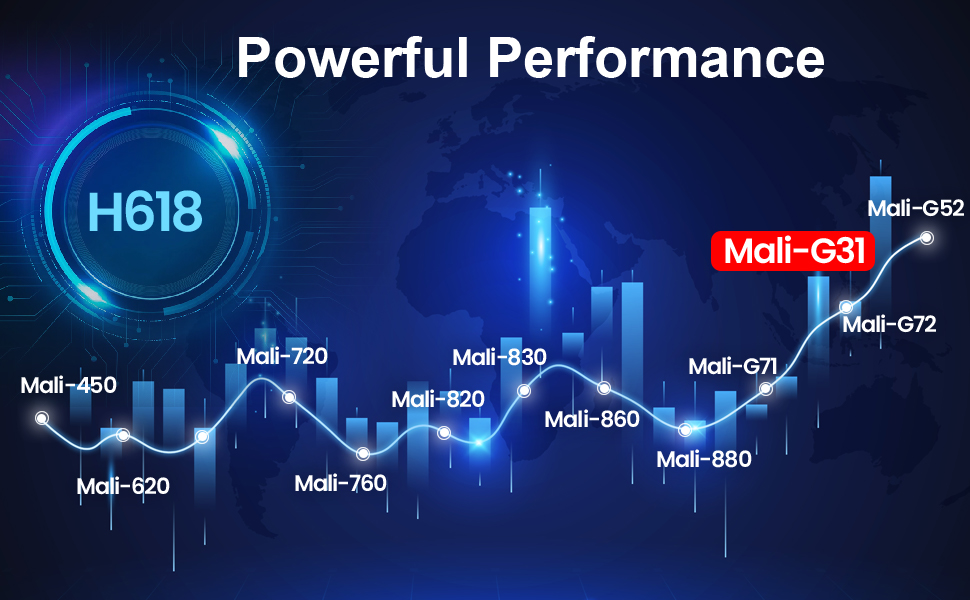 Powerful Performance

H618

Mali-450

Mali-620

Mali-720

Mali-760

Mali-820

Mali-830

Mali-860

Mali-880

Mali-G71

Mali-G31

Mali-G72

Mali-G52